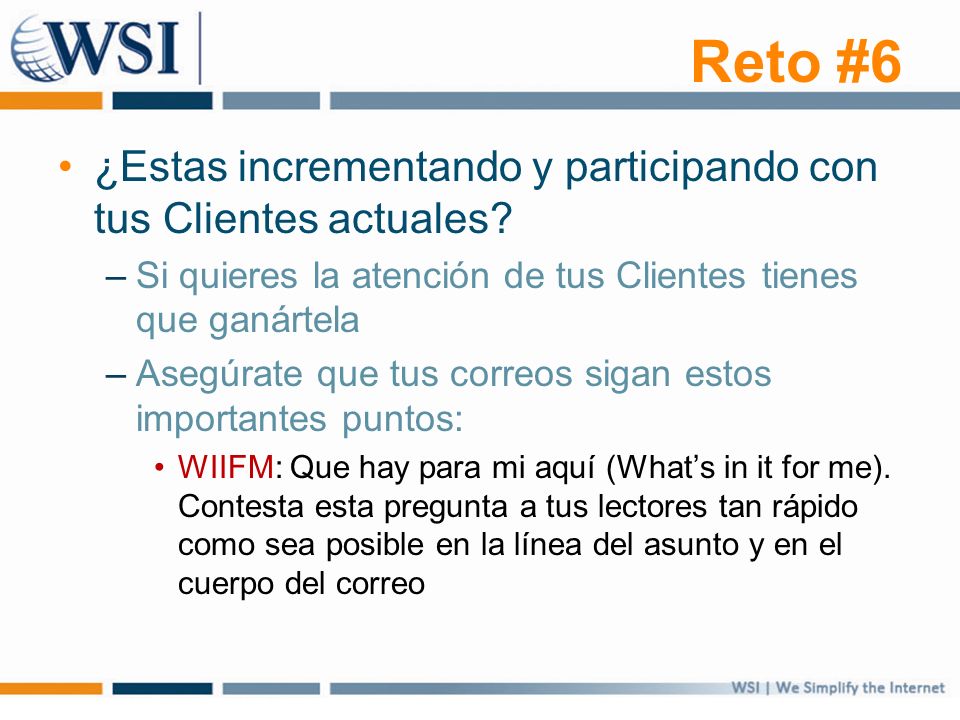 WSI

Reto #6

• ¿Estas incrementando y participando con tus Clientes actuales?

– Si quieres la atención de tus Clientes tienes que ganártela

– Asegúrate que tus correos sigan estos importantes puntos:

• WIIFM: Que hay para mi aquí (What's in it for me). Contesta esta pregunta a tus lectores tan rápido como sea posible en la línea del asunto y en el cuerpo del correo

WSI | We Simplify the Internet